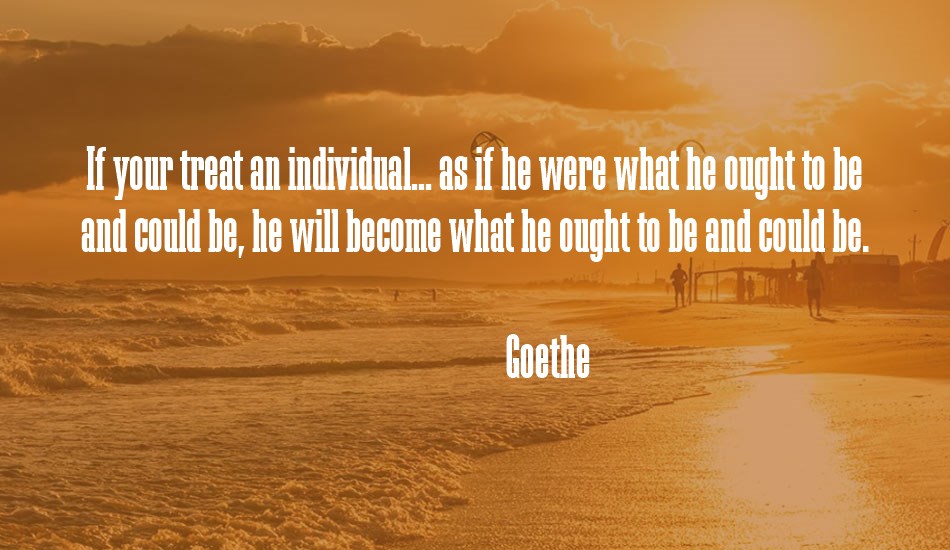 If your treat an individual... as if he were what he ought to be and could be, he will become what he ought to be and could be.

Goethe